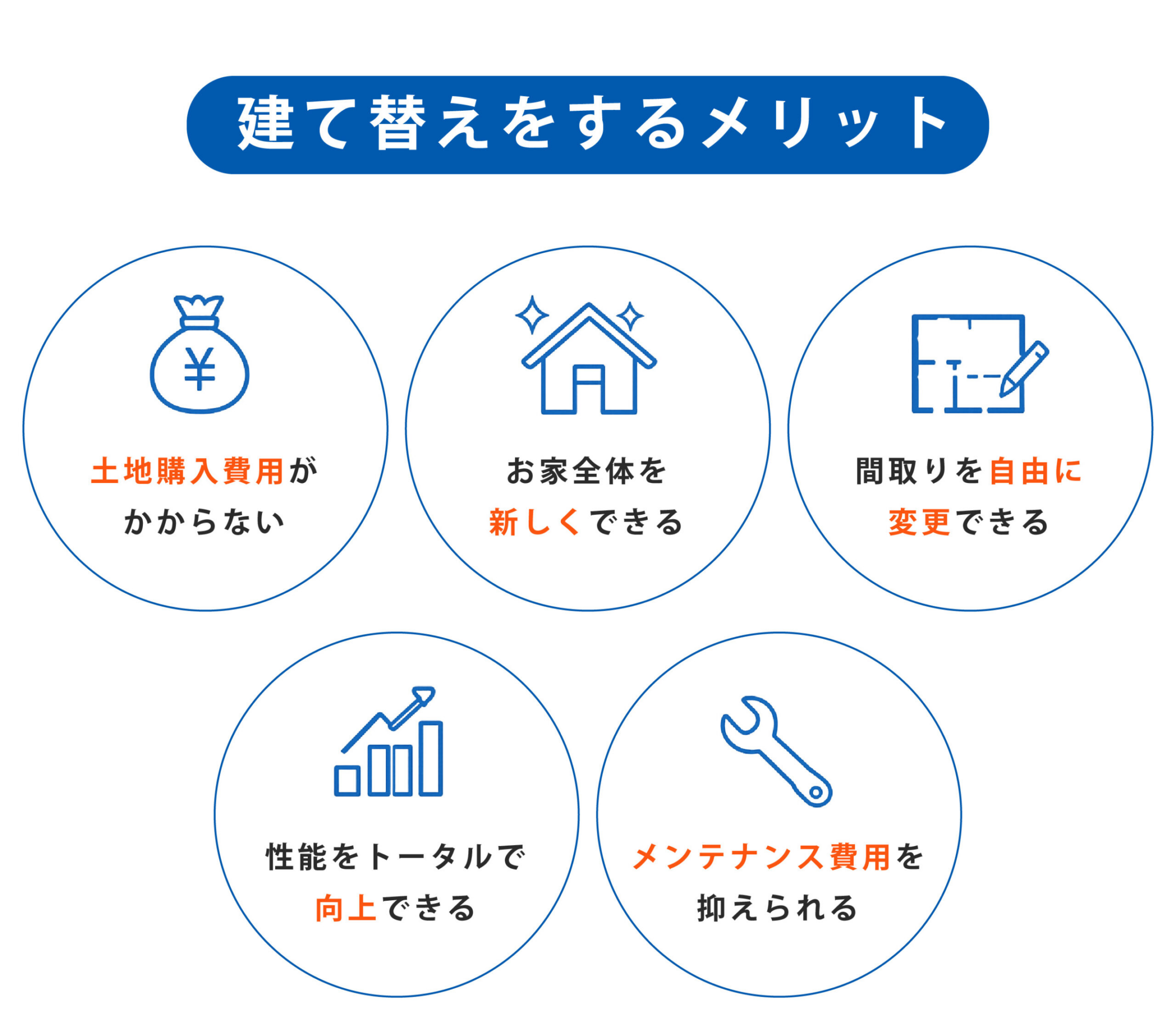 建て替えをするメリット

¥

土地購入費用が
かからない

お家全体を
新しくできる

間取りを自由に
変更できる

性能をトータルで
向上できる

メンテナンス費用を
抑えられる